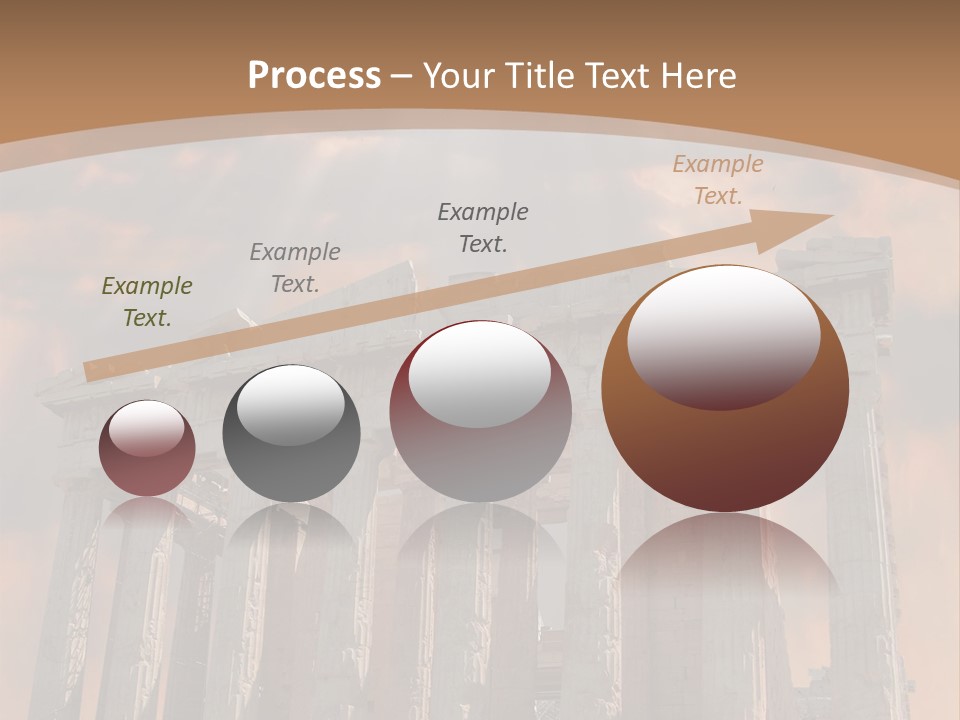 Process – Your Title Text Here

Example Text.

Example Text.

Example Text.

Example Text.